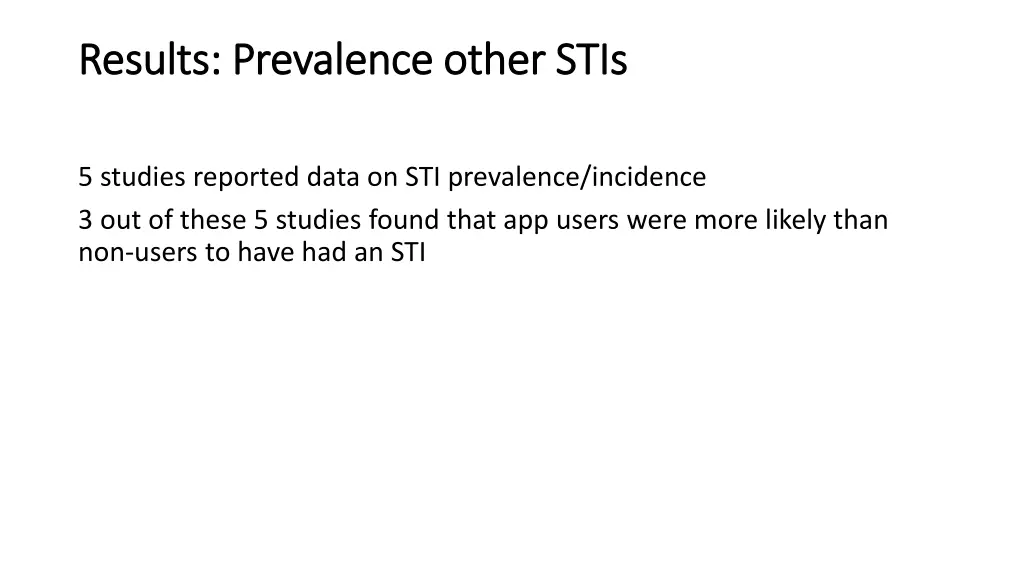 Results: Prevalence other STIs

5 studies reported data on STI prevalence/incidence

3 out of these 5 studies found that app users were more likely than non-users to have had an STI